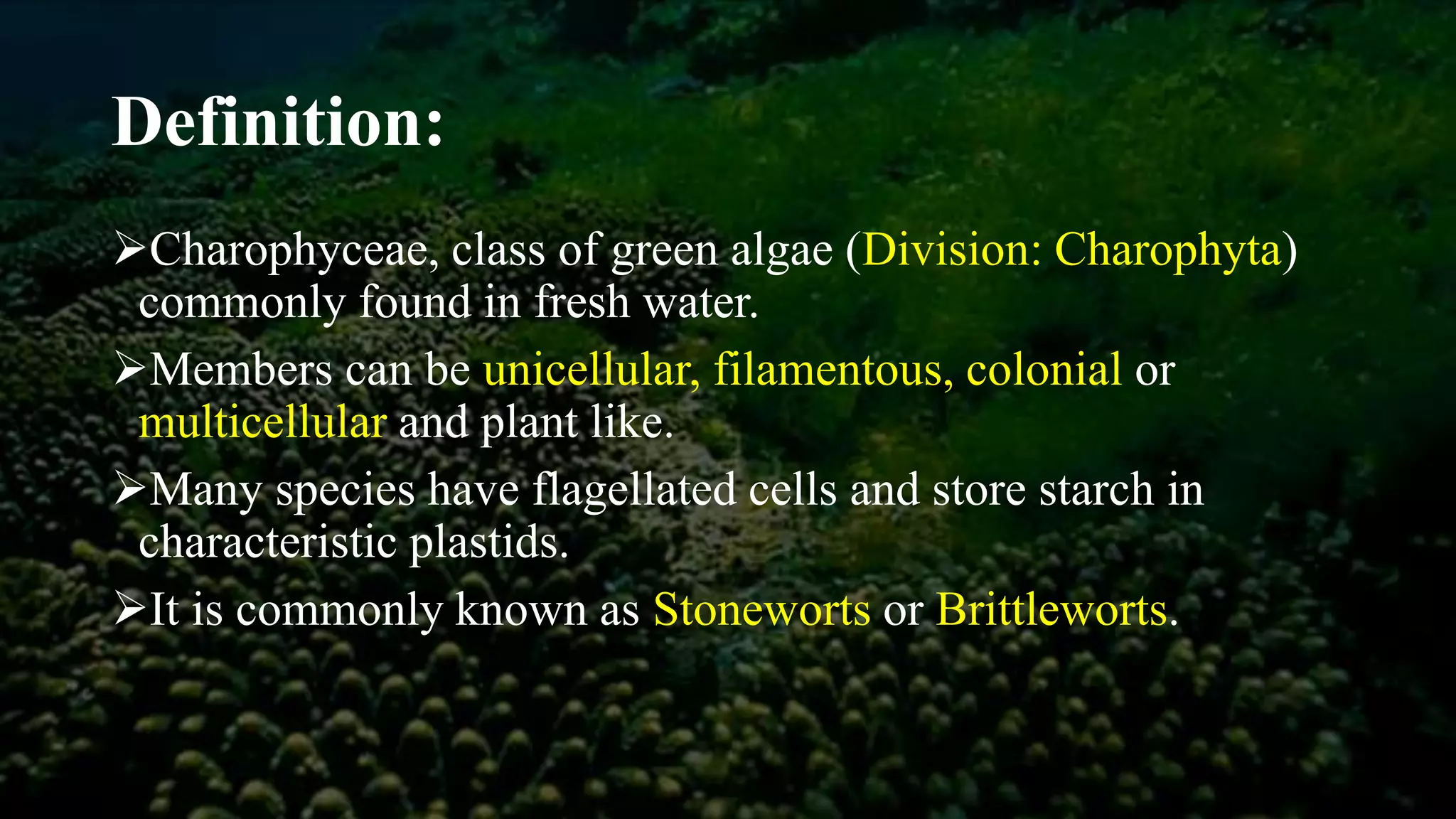 Definition:

➢Charophyceae, class of green algae (Division: Charophyta) commonly found in fresh water.

➢Members can be unicellular, filamentous, colonial or multicellular and plant like.

➢Many species have flagellated cells and store starch in characteristic plastids.

➢It is commonly known as Stoneworts or Brittleworts.